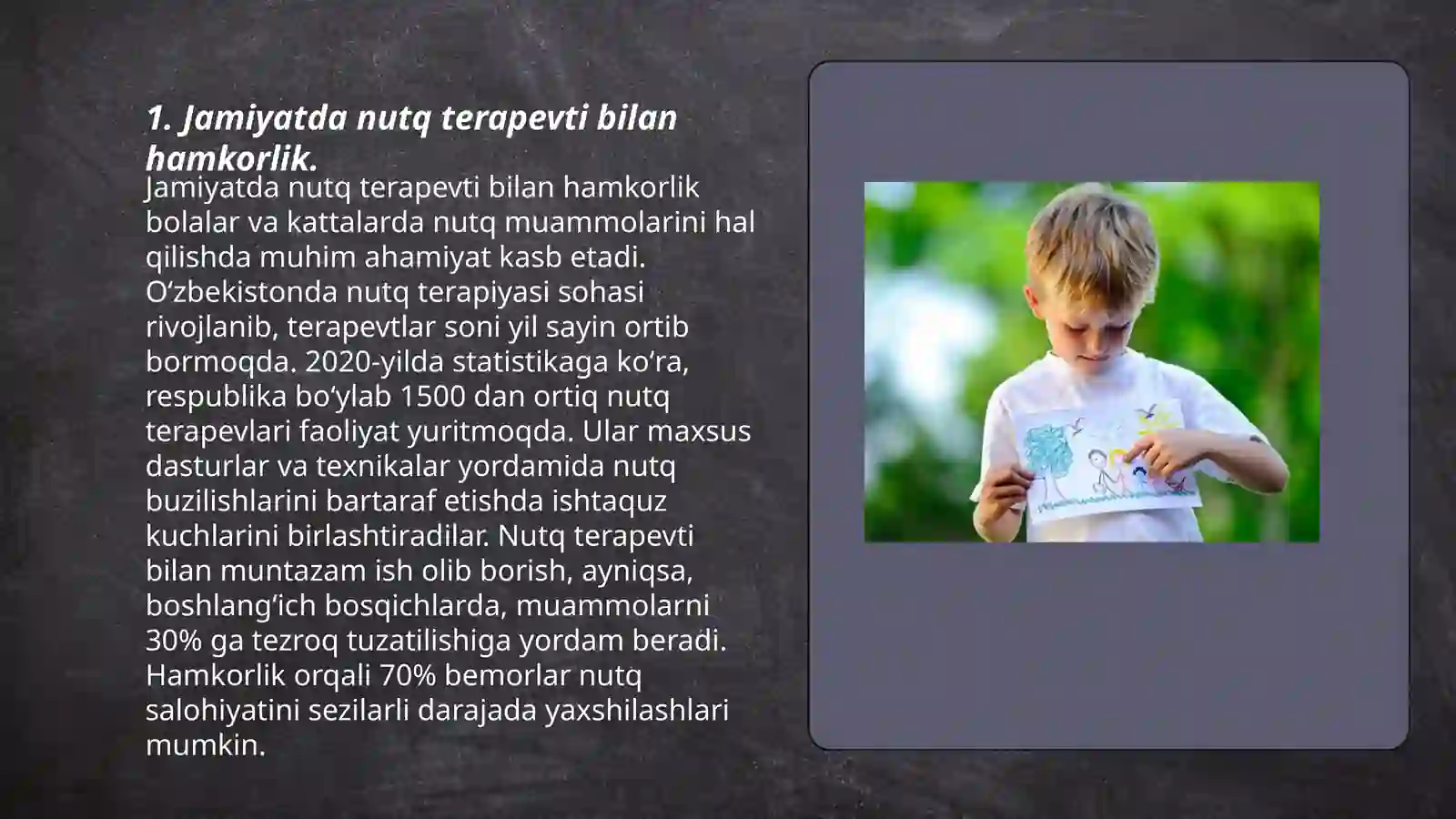 1. Jamiyatda nutq terapevti bilan hamkorlik.

Jamiyatda nutq terapevti bilan hamkorlik bolalar va kattalarda nutq muammolarini hal qilishda muhim ahamiyat kasb etadi. O‘zbekistonda nutq terapiyasi sohasi rivojlanib, terapevtlar soni yil sayin ortib bormoqda. 2020-yilda statistikaga ko‘ra, respublika bo‘ylab 1500 dan ortiq nutq terapevlari faoliyat yuritmoqda. Ular maxsus dasturlar va texnikalar yordamida nutq buzilishlarini bartaraf etishda ishtaquz kuchlarini birlashtiradilar. Nutq terapevti bilan muntazam ish olib borish, ayniqsa, boshlang‘ich bosqichlarda, muammolarni 30% ga tezroq tuzatilishiga yordam beradi. Hamkorlik orqali 70% bemorlar nutq salohiyatini sezilarli darajada yaxshilashlari mumkin.